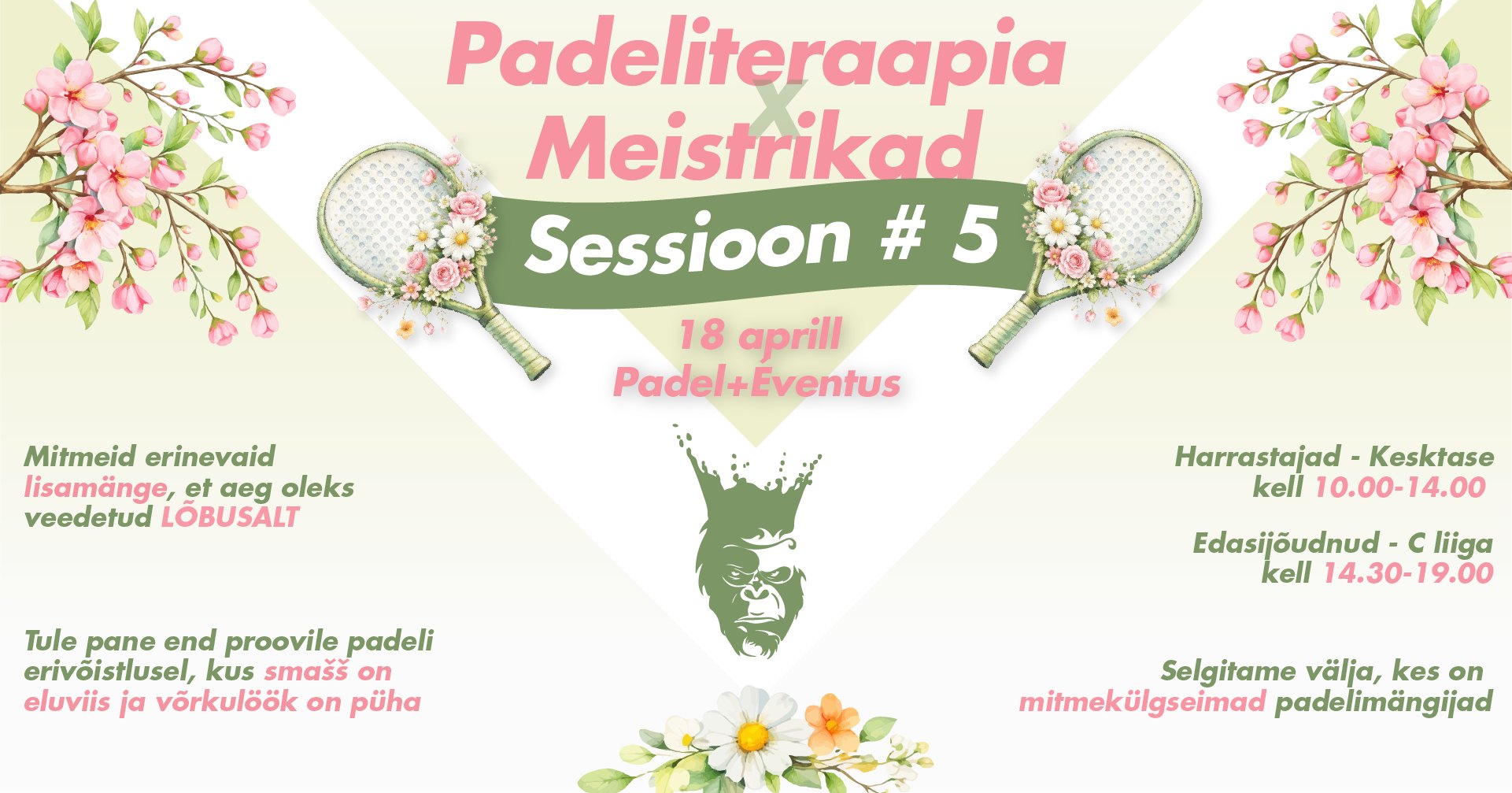 Padeliteraapia
x
Meistrikad

Sessioon # 5

18 aprill
Padel+Eventus

Mitmeid erinevaid lisamänge, et aeg oleks veedetud LÕBUSALT

Tule pane end proovile padeli erivõistlusel, kus smašš on eluviis ja võrkulöök on püha

Harrastajad - Kesktase
kell 10.00-14.00

Edasijõudnud - C liiga
kell 14.30-19.00

Selgitame välja, kes on mitmekülgseimad padelimängijad